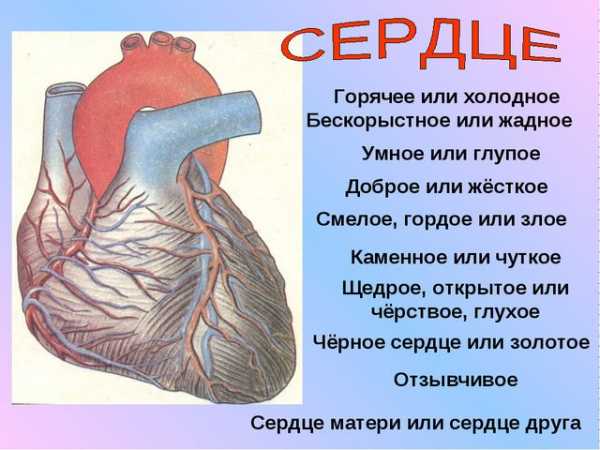 СЕРДЦЕ

Горячее или холодное
Бескорыстное или жадное

Умное или глупое

Доброе или жёсткое

Смелое, гордое или злое

Каменное или чуткое

Щедрое, открытое или чёрствое, глухое

Чёрное сердце или золотое

Отзывчивое

Сердце матери или сердце друга